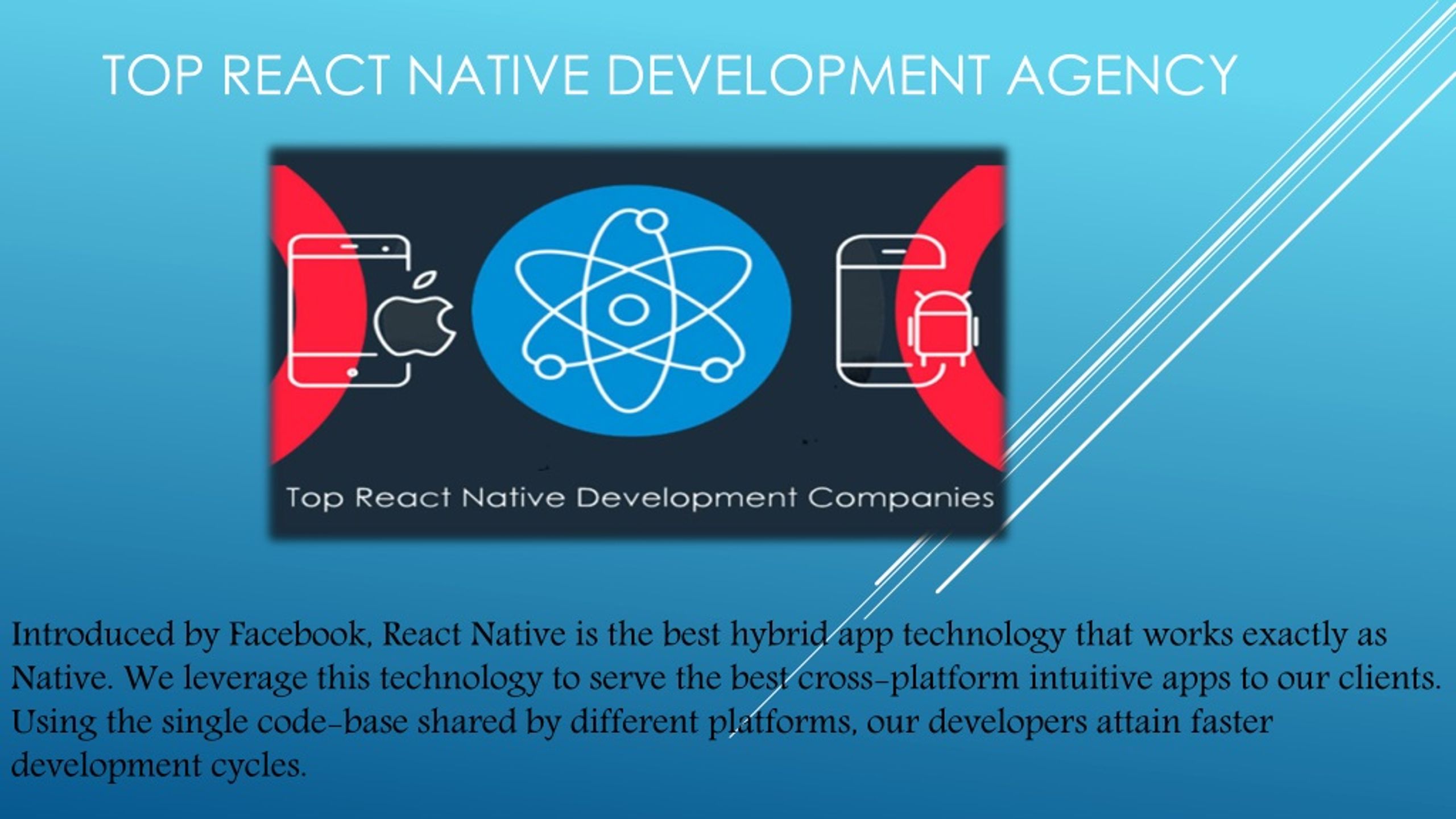 TOP REACT NATIVE DEVELOPMENT AGENCY

Top React Native Development Companies

Introduced by Facebook, React Native is the best hybrid app technology that works exactly as Native. We leverage this technology to serve the best cross-platform intuitive apps to our clients. Using the single code-base shared by different platforms, our developers attain faster development cycles.